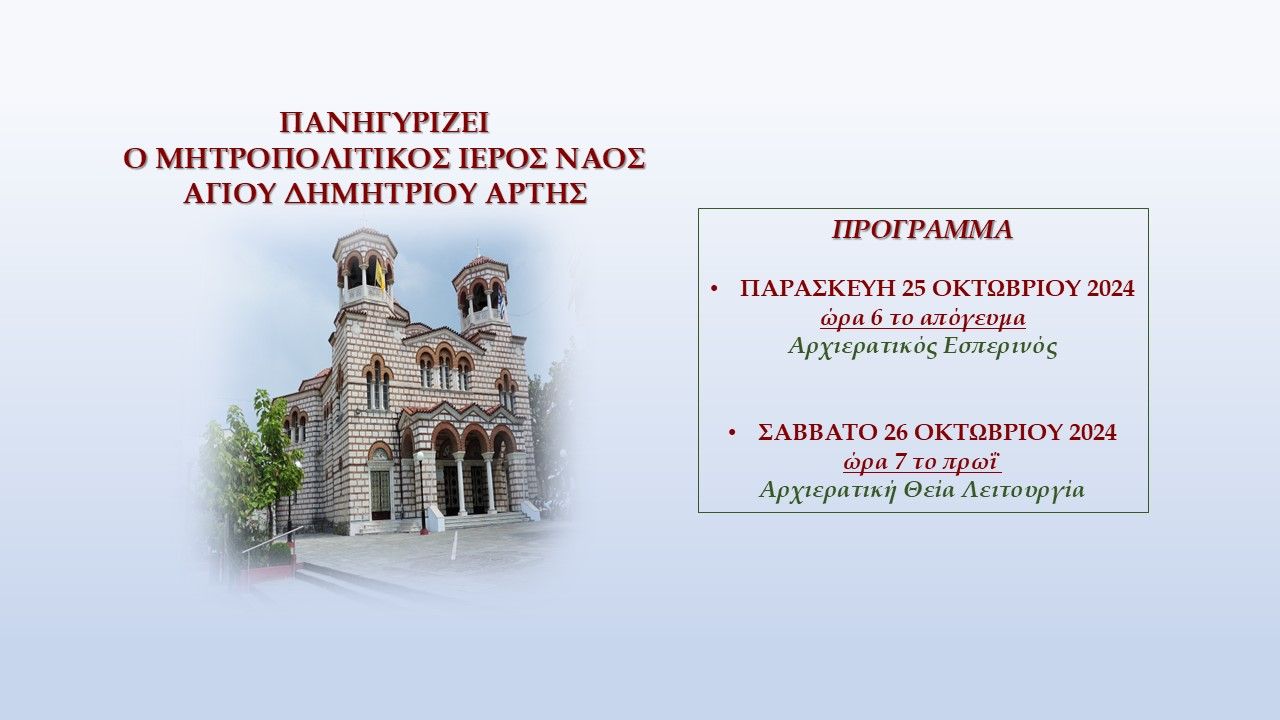 ΠΑΝΗΓΥΡΙΖΕΙ
Ο ΜΗΤΡΟΠΟΛΙΤΙΚΟΣ ΙΕΡΟΣ ΝΑΟΣ
ΑΓΙΟΥ ΔΗΜΗΤΡΙΟΥ ΑΡΤΗΣ

ΠΡΟΓΡΑΜΜΑ

• ΠΑΡΑΣΚΕΥΗ 25 ΟΚΤΩΒΡΙΟΥ 2024
ώρα 6 το απόγευμα
Αρχιερατικός Εσπερινός

• ΣΑΒΒΑΤΟ 26 ΟΚΤΩΒΡΙΟΥ 2024
ώρα 7 το πρωΐ
Αρχιερατική Θεία Λειτουργία